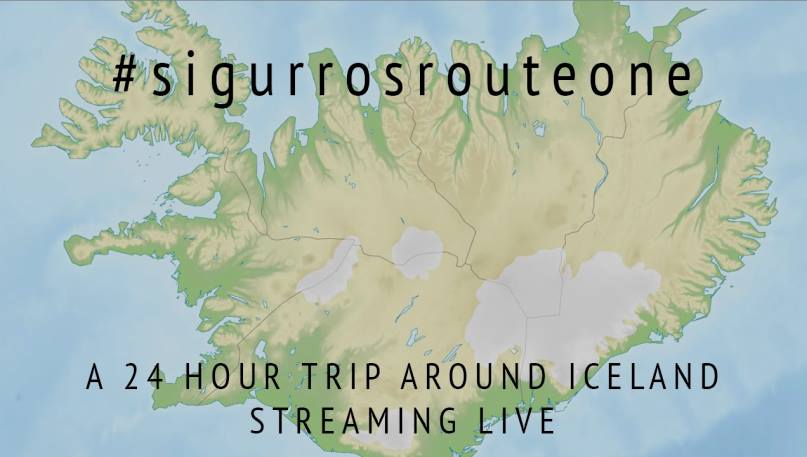 #sigurrosrouteone

A 24 HOUR TRIP AROUND ICELAND
STREAMING LIVE